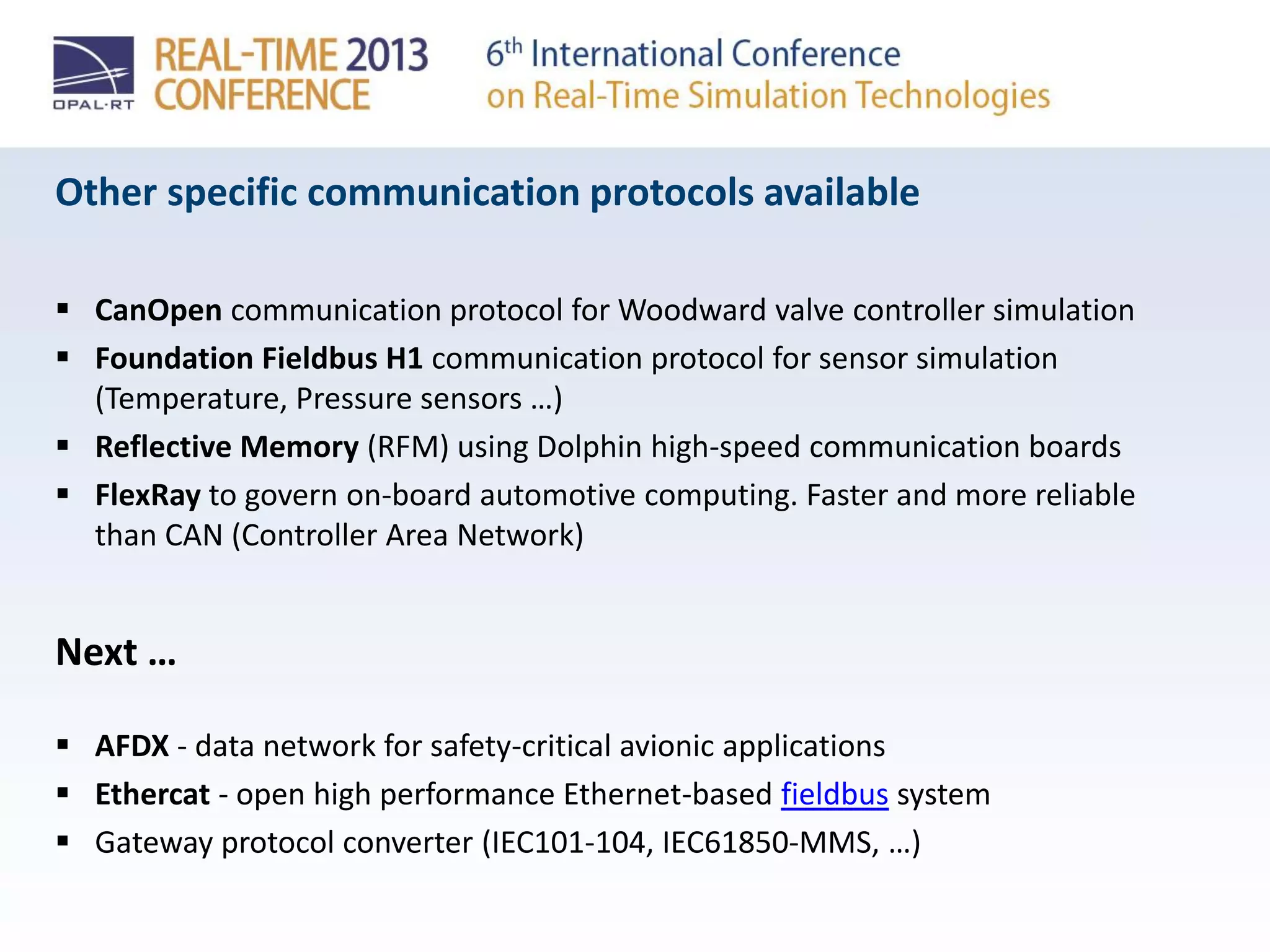 OPAL-RT

REAL-TIME 2013 CONFERENCE

6th International Conference on Real-Time Simulation Technologies

Other specific communication protocols available

▪ CanOpen communication protocol for Woodward valve controller simulation
▪ Foundation Fieldbus H1 communication protocol for sensor simulation (Temperature, Pressure sensors …)
▪ Reflective Memory (RFM) using Dolphin high-speed communication boards
▪ FlexRay to govern on-board automotive computing. Faster and more reliable than CAN (Controller Area Network)

Next …

▪ AFDX - data network for safety-critical avionic applications
▪ Ethercat - open high performance Ethernet-based fieldbus system
▪ Gateway protocol converter (IEC101-104, IEC61850-MMS, …)